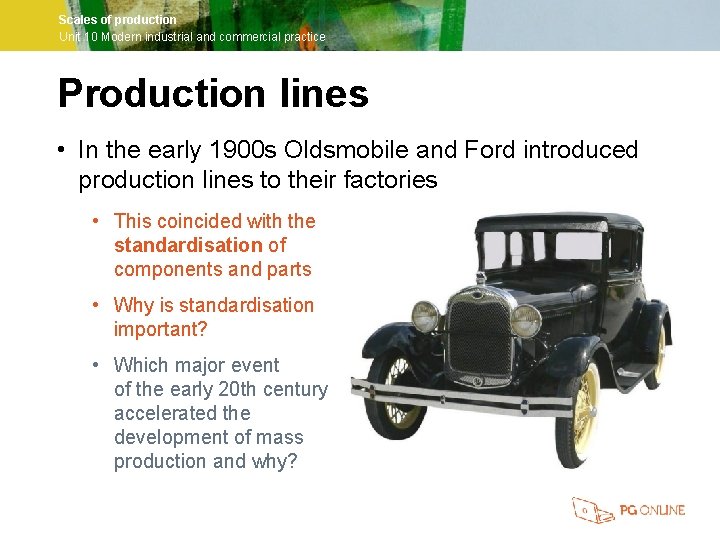 Scales of production
Unit 10 Modern industrial and commercial practice

Production lines

• In the early 1900s Oldsmobile and Ford introduced production lines to their factories

• This coincided with the standardisation of components and parts

• Why is standardisation important?

• Which major event of the early 20th century accelerated the development of mass production and why?

PG ONLINE